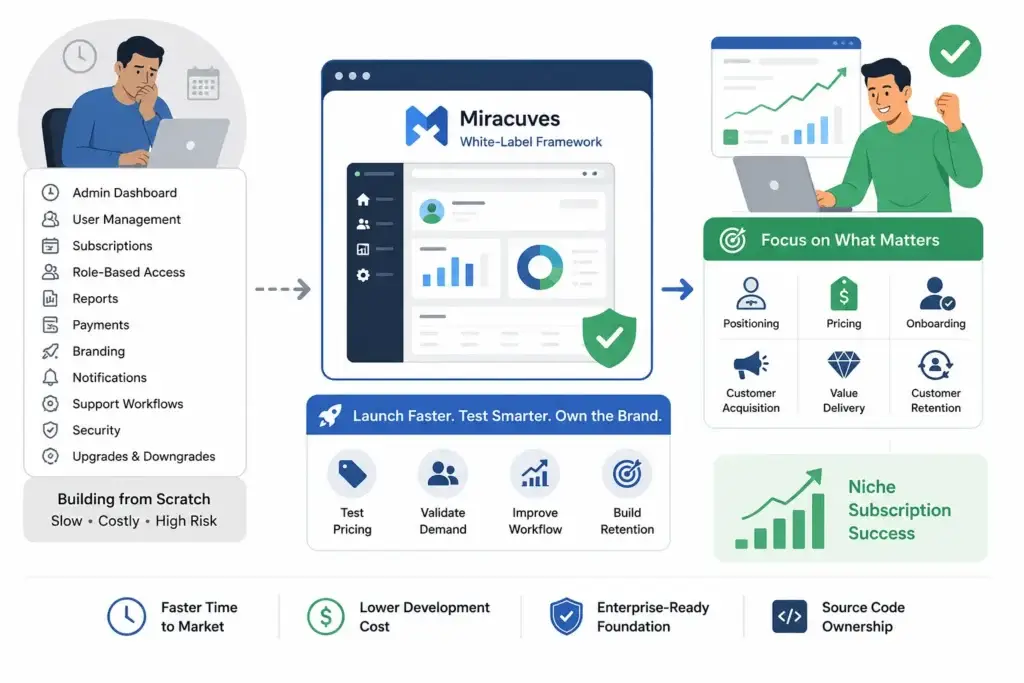 Admin Dashboard
User Management
Subscriptions
Role-Based Access
Reports
Payments
Branding
Notifications
Support Workflows
Security
Upgrades & Downgrades

Building from Scratch
Slow • Costly • High Risk

Miracuves
White-Label Framework

Launch Faster. Test Smarter. Own the Brand.

Test Pricing
Validate Demand
Improve Workflow
Build Retention

Focus on What Matters

Positioning
Pricing
Onboarding
Customer Acquisition
Value Delivery
Customer Retention

Niche Subscription Success

Faster Time to Market
Lower Development Cost
Enterprise-Ready Foundation
Source Code Ownership